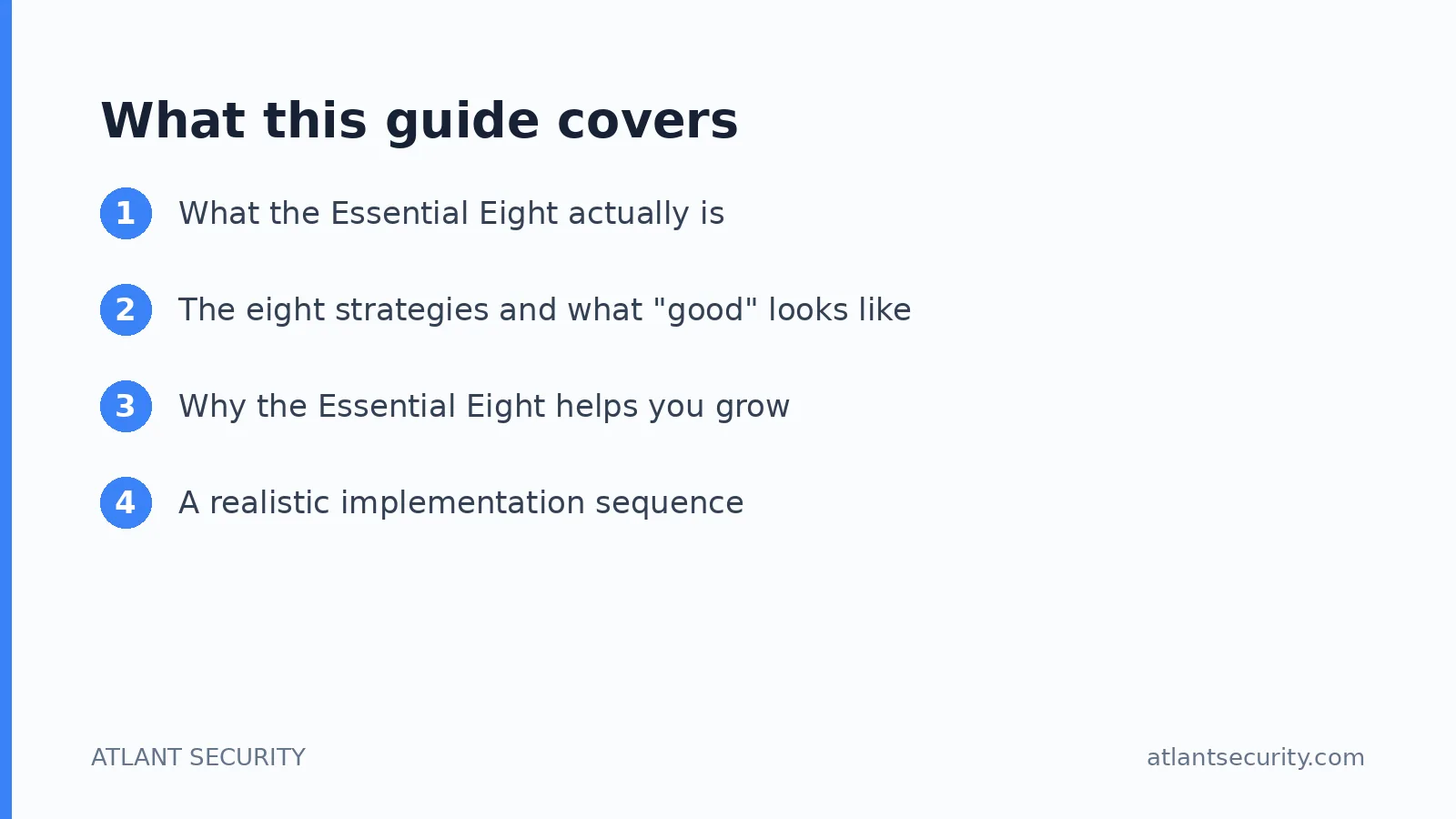 What this guide covers

1 What the Essential Eight actually is

2 The eight strategies and what "good" looks like

3 Why the Essential Eight helps you grow

4 A realistic implementation sequence

ATLANT SECURITY

atlantsecurity.com